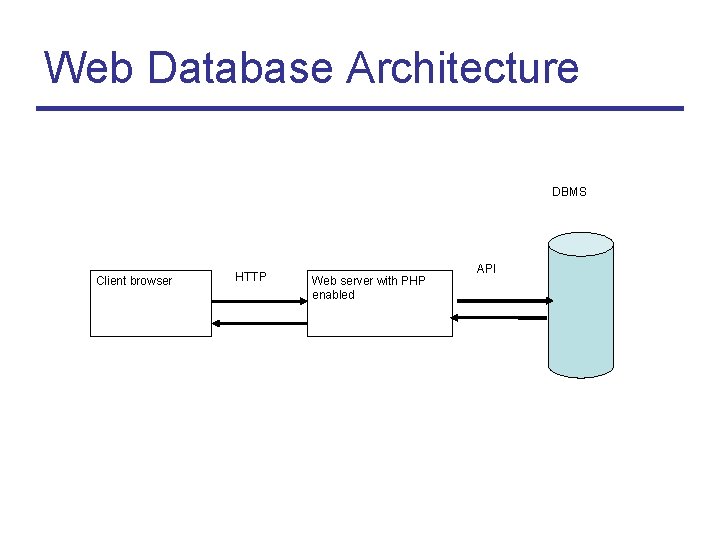 Web Database Architecture

DBMS

Client browser

HTTP

Web server with PHP enabled

API